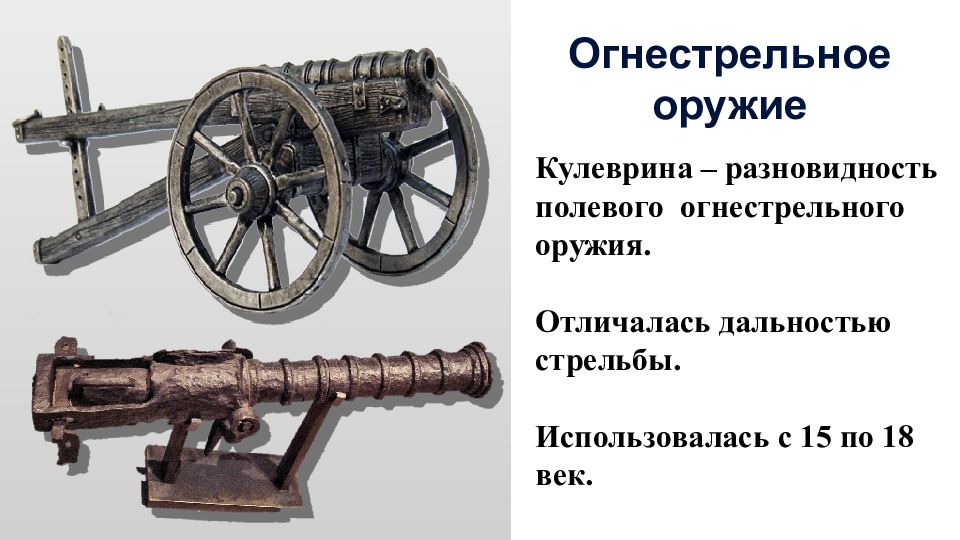 Огнестрельное оружие

Кулеврина – разновидность полевого огнестрельного оружия.

Отличалась дальностью стрельбы.

Использовалась с 15 по 18 век.